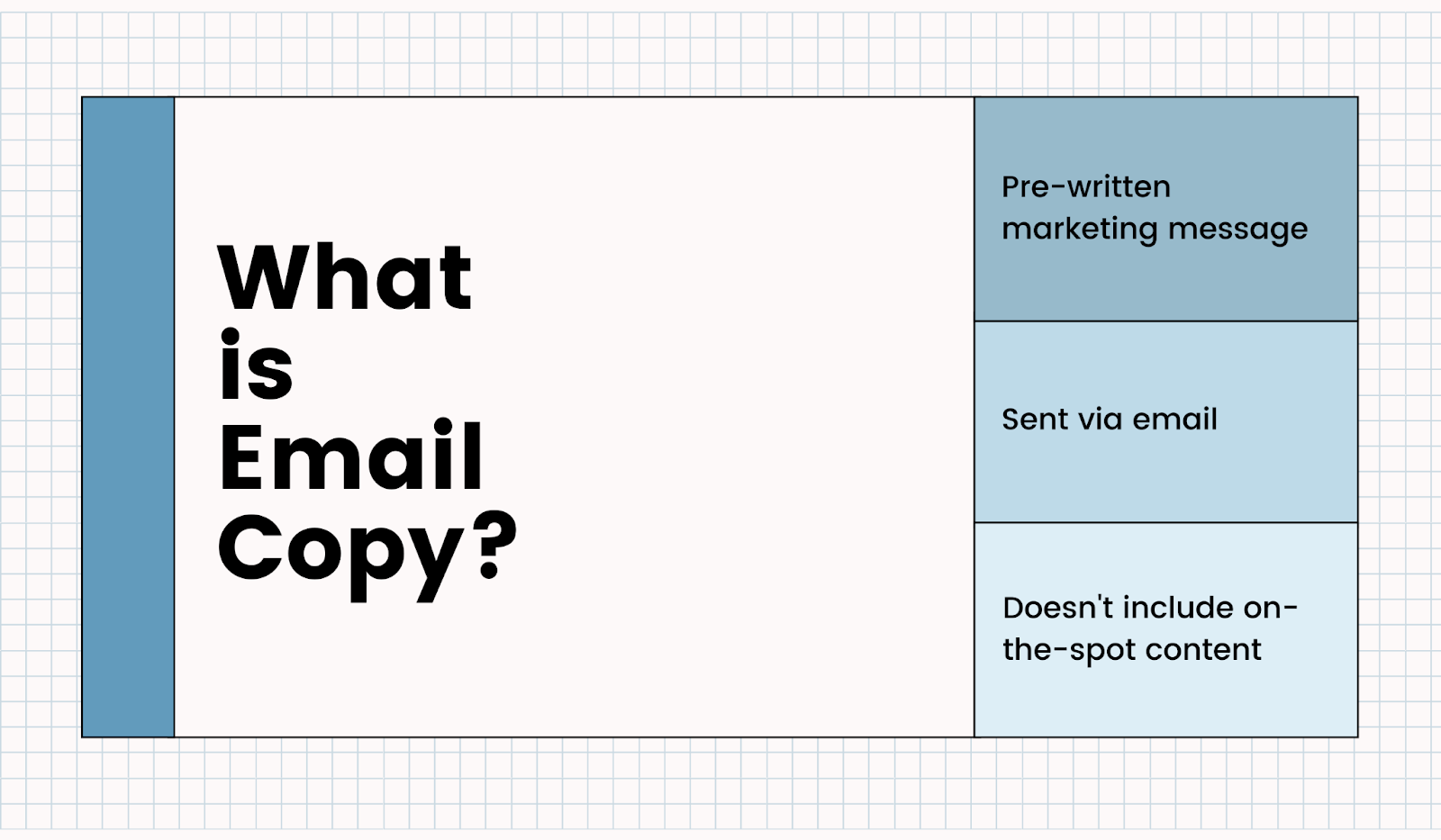 What is Email Copy?

Pre-written marketing message

Sent via email

Doesn't include on-the-spot content